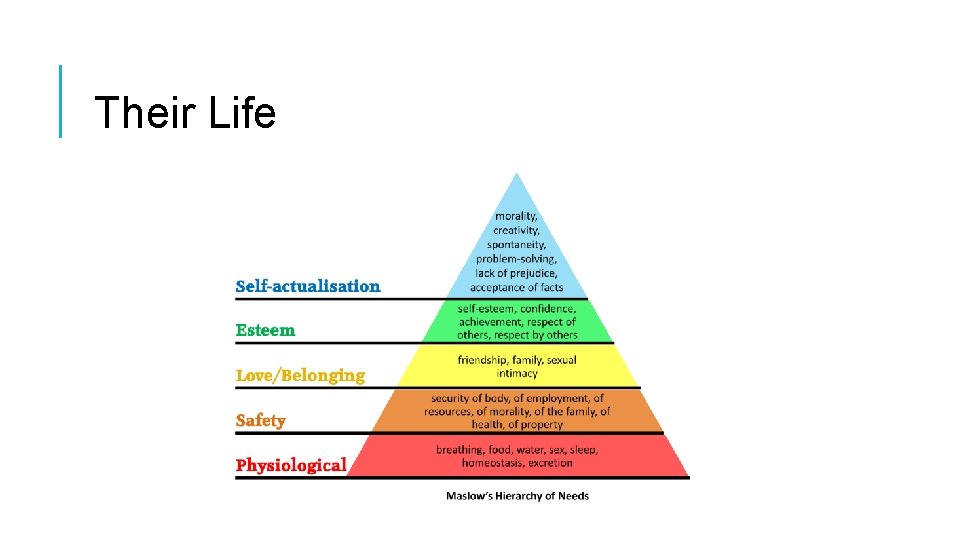 Their Life

Self-actualisation

morality, creativity, spontaneity, problem-solving, lack of prejudice, acceptance of facts

Esteem

self-esteem, confidence, achievement, respect of others, respect by others

Love/Belonging

friendship, family, sexual intimacy

Safety

security of body, of employment, of resources, of morality, of the family, of health, of property

Physiological

breathing, food, water, sex, sleep, homeostasis, excretion

Maslow's Hierarchy of Needs